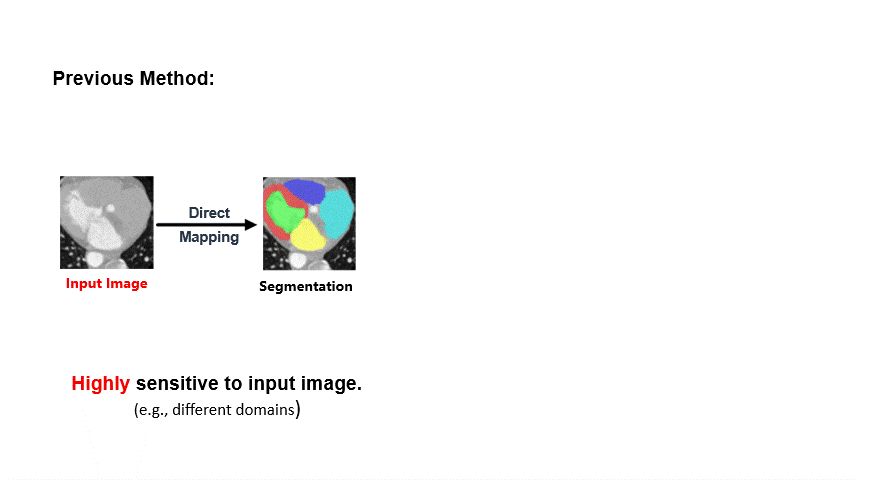 Previous Method:

Direct Mapping

Input Image

Segmentation

Highly sensitive to input image.
(e.g., different domains)